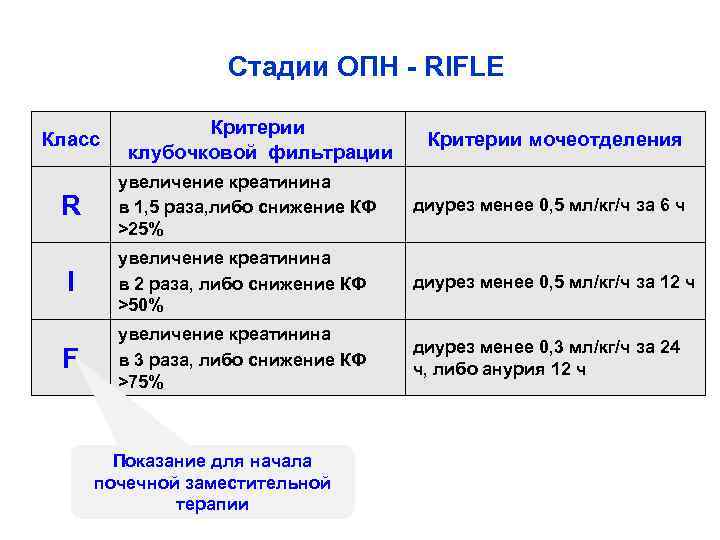 Стадии ОПН - RIFLE

| Класс | Критерии клубочковой фильтрации | Критерии мочеотделения |
|---|---|---|
| R | увеличение креатинина в 1,5 раза,либо снижение КФ >25% | диурез менее 0,5 мл/кг/ч за 6 ч |
| I | увеличение креатинина в 2 раза, либо снижение КФ >50% | диурез менее 0,5 мл/кг/ч за 12 ч |
| F | увеличение креатинина в 3 раза, либо снижение КФ >75% | диурез менее 0,3 мл/кг/ч за 24 ч, либо анурия 12 ч |

Показание для начала почечной заместительной терапии